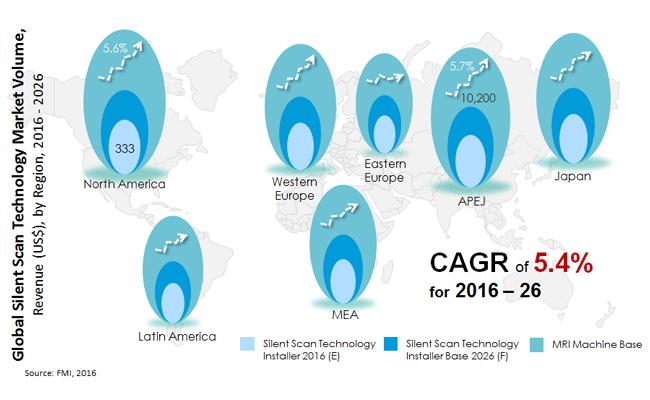 Global Silent Scan Technology Market Volume, Revenue (US$), by Region, 2016 - 2026

5.6%
333
North America

Western Europe

Eastern Europe

5.7%
10,200
APEJ

Japan

Latin America

MEA

CAGR of 5.4% for 2016 – 26

Silent Scan Technology Installer 2016 (E)
Silent Scan Technology Installer Base 2026 (F)
MRI Machine Base

Source: FMI, 2016